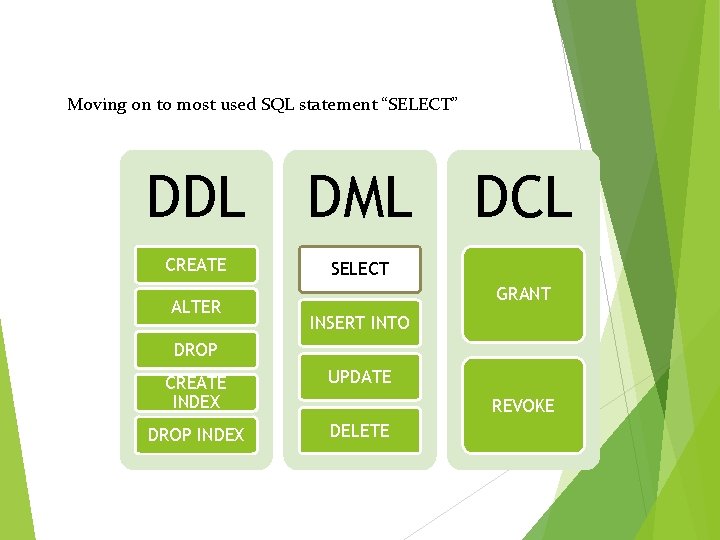 Moving on to most used SQL statement “SELECT”

DDL

CREATE

ALTER

DROP

CREATE INDEX

DROP INDEX

DML

SELECT

INSERT INTO

UPDATE

DELETE

DCL

GRANT

REVOKE